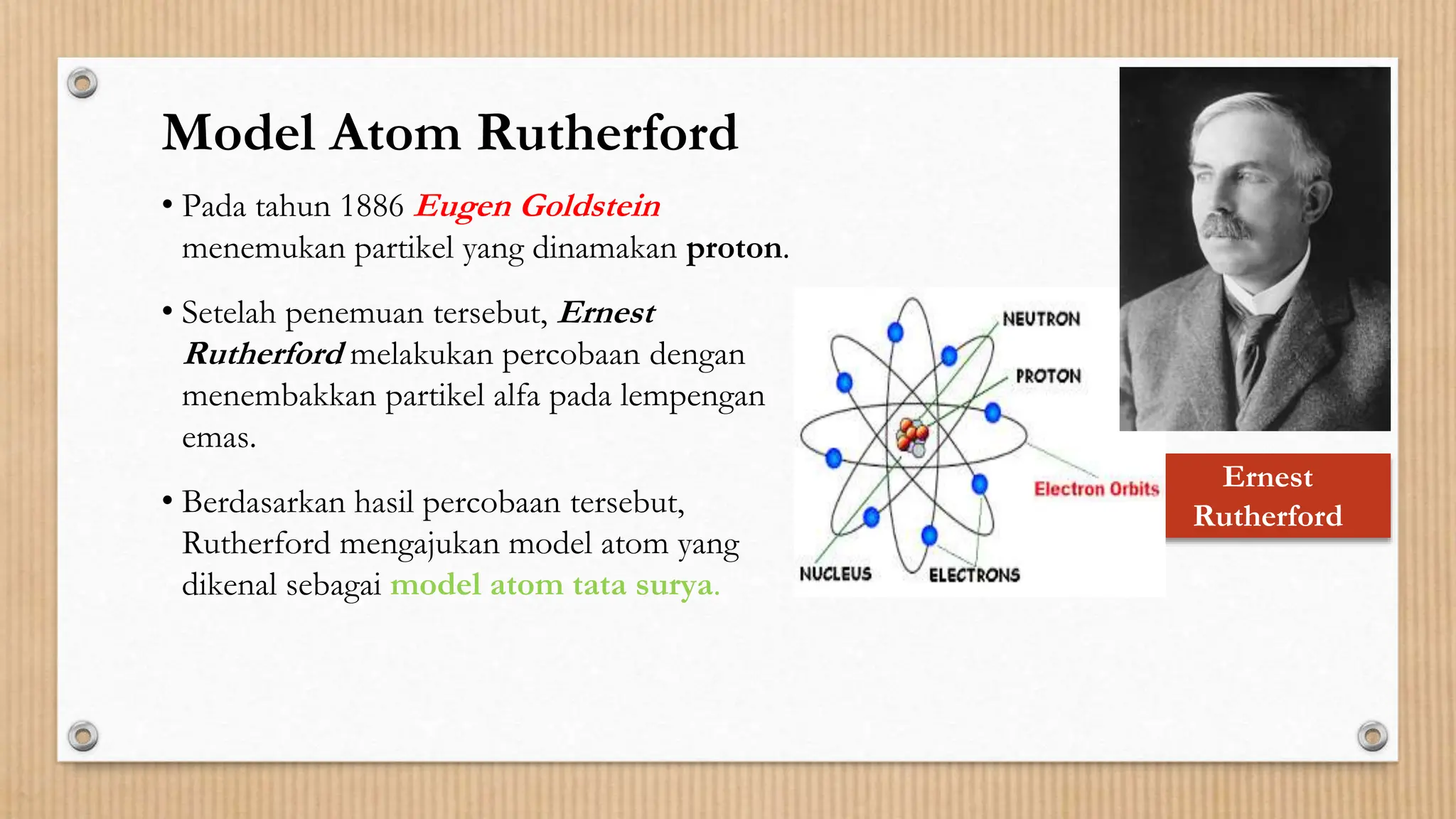 Model Atom Rutherford

• Pada tahun 1886 Eugen Goldstein menemukan partikel yang dinamakan proton.

• Setelah penemuan tersebut, Ernest Rutherford melakukan percobaan dengan menembakkan partikel alfa pada lempengan emas.

• Berdasarkan hasil percobaan tersebut, Rutherford mengajukan model atom yang dikenal sebagai model atom tata surya.

NEUTRON
PROTON
Electron Orbits
NUCLEUS
ELECTRONS

Ernest Rutherford